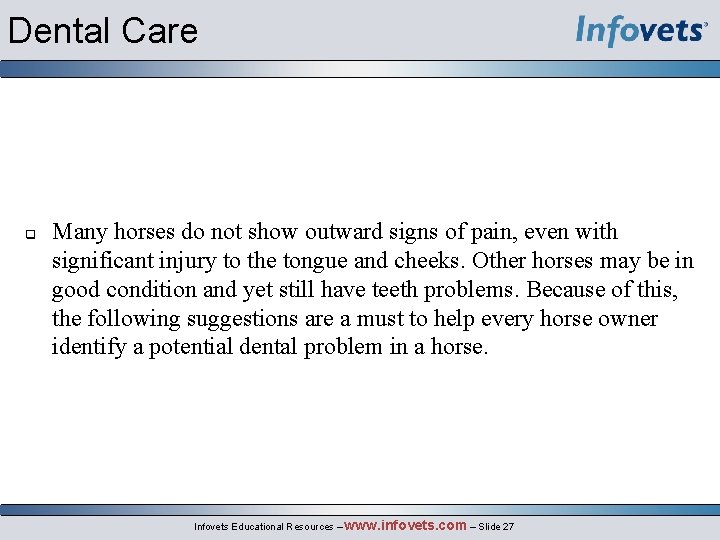 Dental Care

Infovets

Many horses do not show outward signs of pain, even with significant injury to the tongue and cheeks. Other horses may be in good condition and yet still have teeth problems. Because of this, the following suggestions are a must to help every horse owner identify a potential dental problem in a horse.

Infovets Educational Resources – www.infovets.com – Slide 27